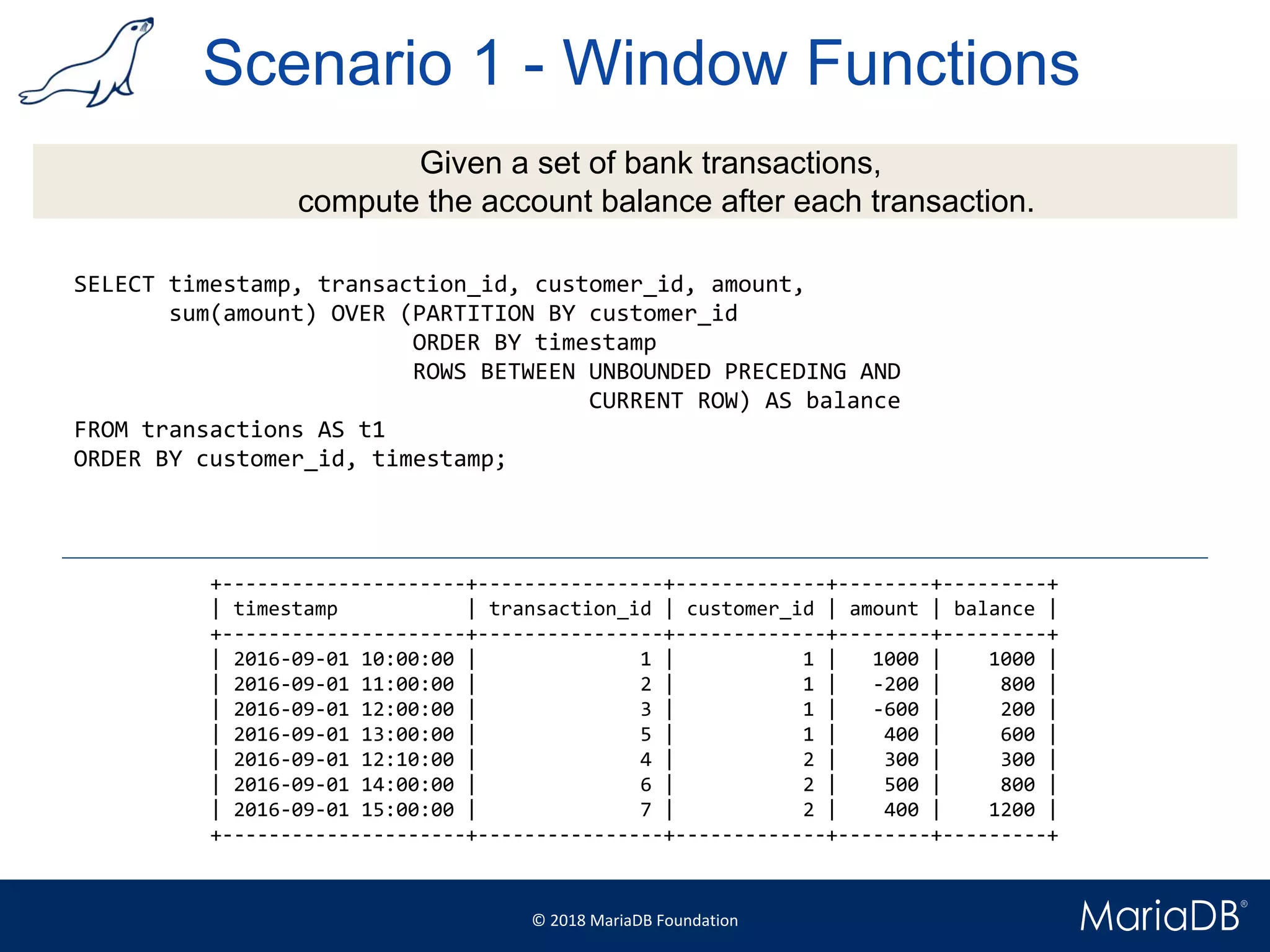 Scenario 1 - Window Functions

Given a set of bank transactions,
compute the account balance after each transaction.

SELECT timestamp, transaction_id, customer_id, amount,
       sum(amount) OVER (PARTITION BY customer_id
                         ORDER BY timestamp
                         ROWS BETWEEN UNBOUNDED PRECEDING AND
                                      CURRENT ROW) AS balance
FROM transactions AS t1
ORDER BY customer_id, timestamp;

| timestamp | transaction_id | customer_id | amount | balance |
|---|---|---|---|---|
| 2016-09-01 10:00:00 | 1 | 1 | 1000 | 1000 |
| 2016-09-01 11:00:00 | 2 | 1 | -200 | 800 |
| 2016-09-01 12:00:00 | 3 | 1 | -600 | 200 |
| 2016-09-01 13:00:00 | 5 | 1 | 400 | 600 |
| 2016-09-01 12:10:00 | 4 | 2 | 300 | 300 |
| 2016-09-01 14:00:00 | 6 | 2 | 500 | 800 |
| 2016-09-01 15:00:00 | 7 | 2 | 400 | 1200 |

© 2018 MariaDB Foundation

MariaDB®